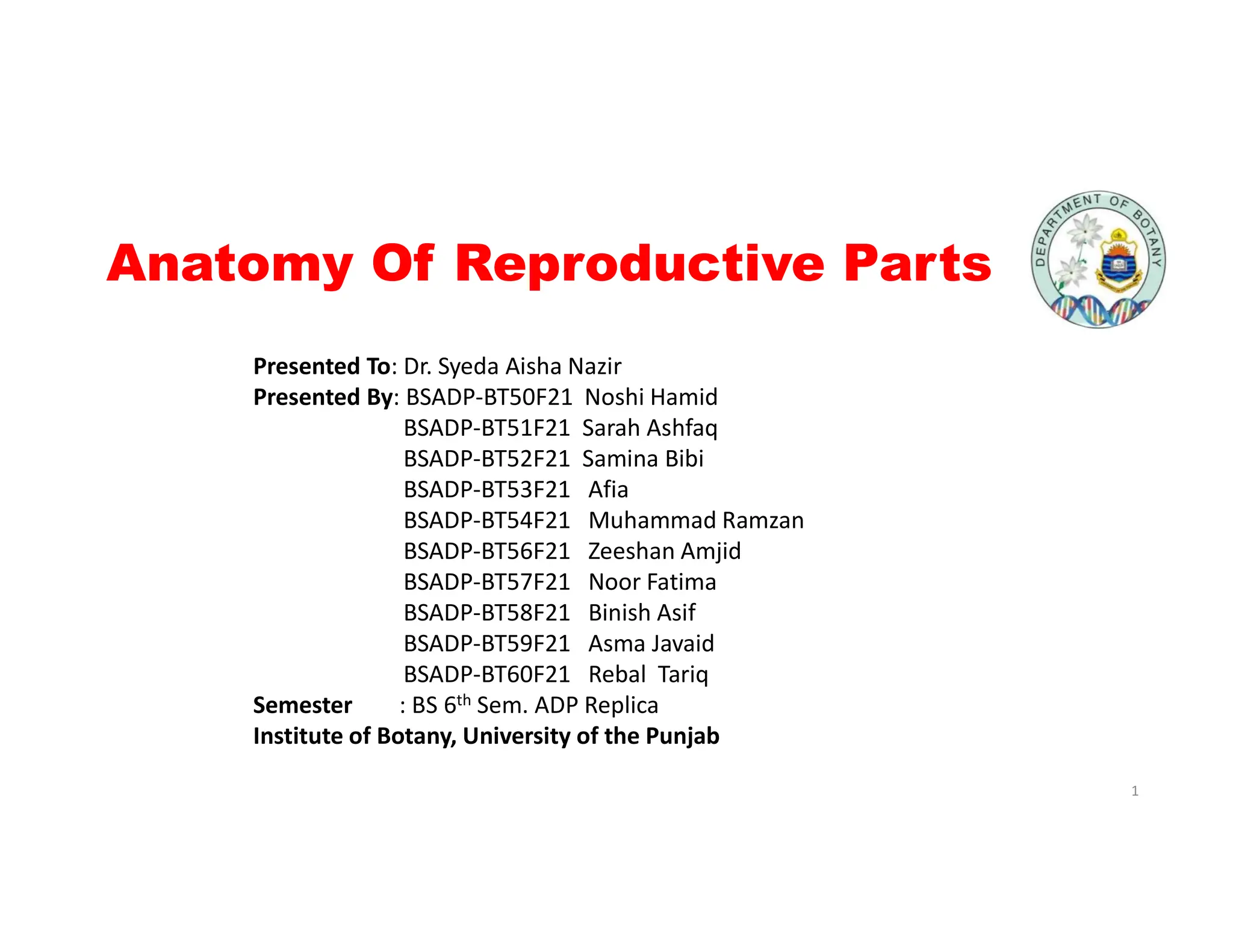 Anatomy Of Reproductive Parts

DEPARTMENT OF BOTANY

Presented To: Dr. Syeda Aisha Nazir
Presented By: BSADP-BT50F21 Noshi Hamid
BSADP-BT51F21 Sarah Ashfaq
BSADP-BT52F21 Samina Bibi
BSADP-BT53F21 Afia
BSADP-BT54F21 Muhammad Ramzan
BSADP-BT56F21 Zeeshan Amjid
BSADP-BT57F21 Noor Fatima
BSADP-BT58F21 Binish Asif
BSADP-BT59F21 Asma Javaid
BSADP-BT60F21 Rebal Tariq
Semester : BS 6$^{th}$ Sem. ADP Replica
Institute of Botany, University of the Punjab

1